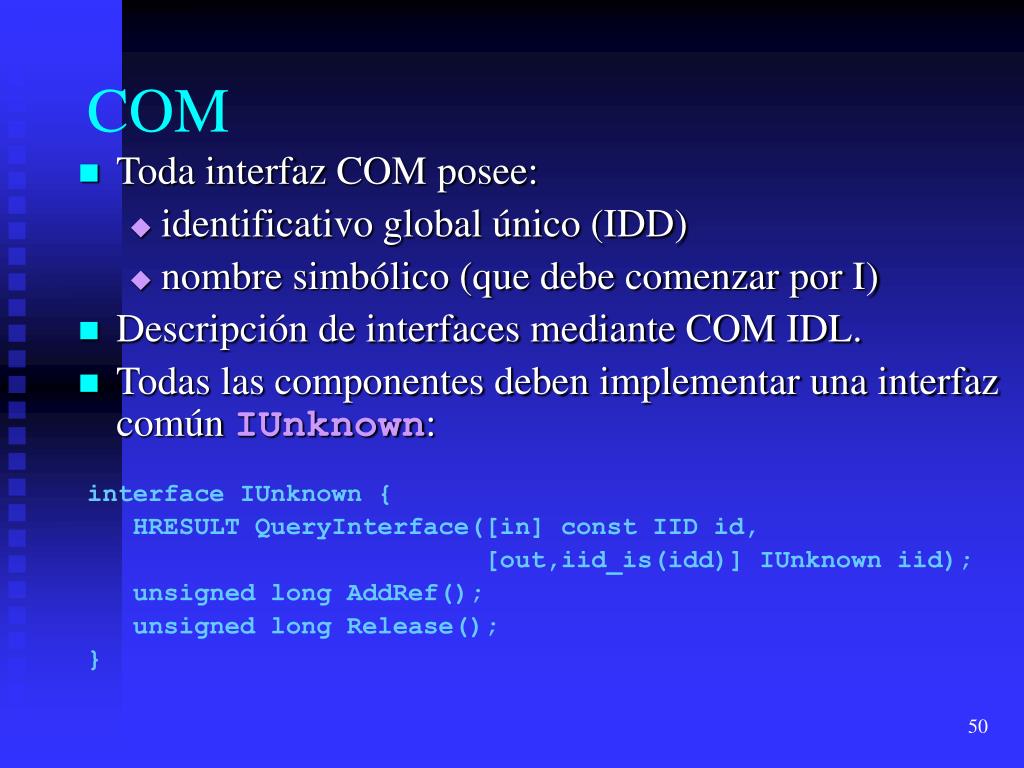 COM

Toda interfaz COM posee:
identificativo global único (IDD)
nombre simbólico (que debe comenzar por I)

Descripción de interfaces mediante COM IDL.

Todas las componentes deben implementar una interfaz común IUnknown:

interface IUnknown {
HRESULT QueryInterface([in] const IID id,
[out,iid_is(idd)] IUnknown iid);
unsigned long AddRef();
unsigned long Release();
}

50